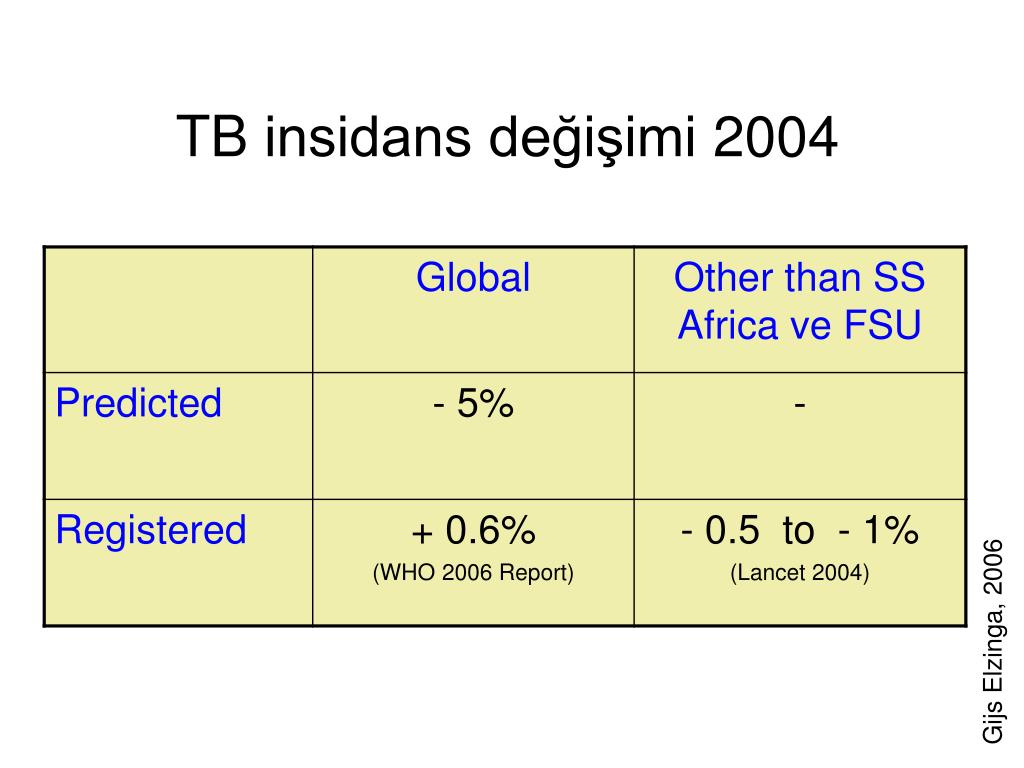 TB insidans değişimi 2004

| | Global | Other than SS Africa ve FSU |
|---|---|---|
| Predicted | - 5% | - |
| Registered | + 0.6% (WHO 2006 Report) | - 0.5 to - 1% (Lancet 2004) |

Gijs Elzinga, 2006